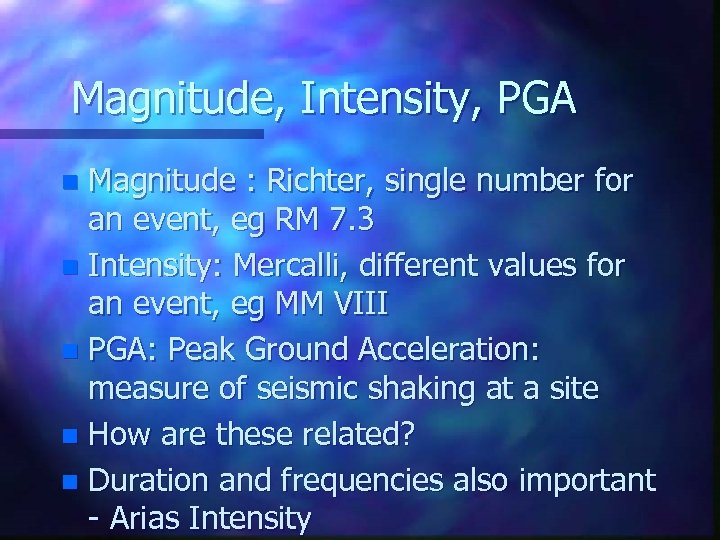 Magnitude, Intensity, PGA

- Magnitude : Richter, single number for an event, eg RM 7.3
- Intensity: Mercalli, different values for an event, eg MM VIII
- PGA: Peak Ground Acceleration: measure of seismic shaking at a site
- How are these related?
- Duration and frequencies also important - Arias Intensity